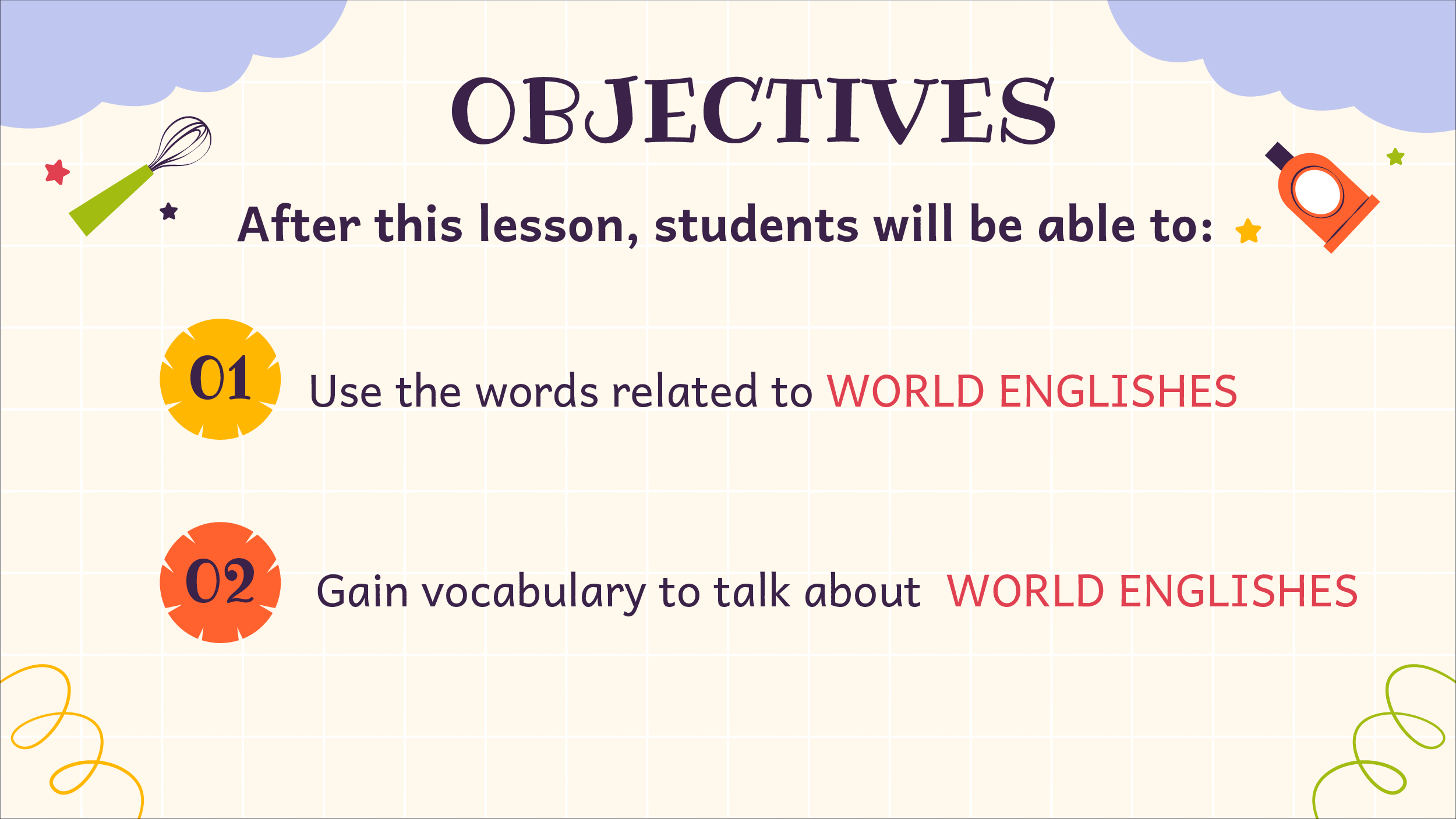 OBJECTIVES

After this lesson, students will be able to:

01 Use the words related to WORLD ENGLISHES

02 Gain vocabulary to talk about WORLD ENGLISHES